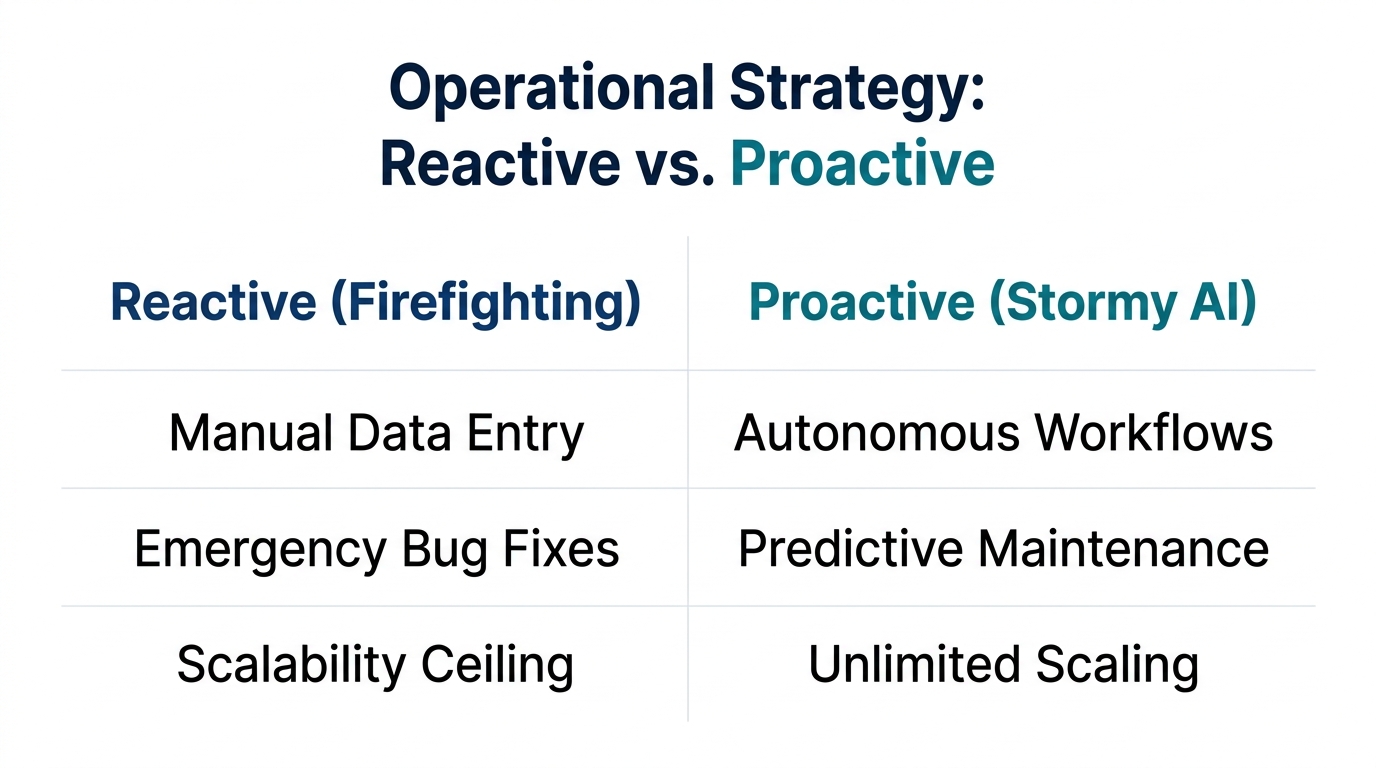 Operational Strategy:
Reactive vs. Proactive

| Reactive (Firefighting) | Proactive (Stormy AI) |
|---|---|
| Manual Data Entry | Autonomous Workflows |
| Emergency Bug Fixes | Predictive Maintenance |
| Scalability Ceiling | Unlimited Scaling |